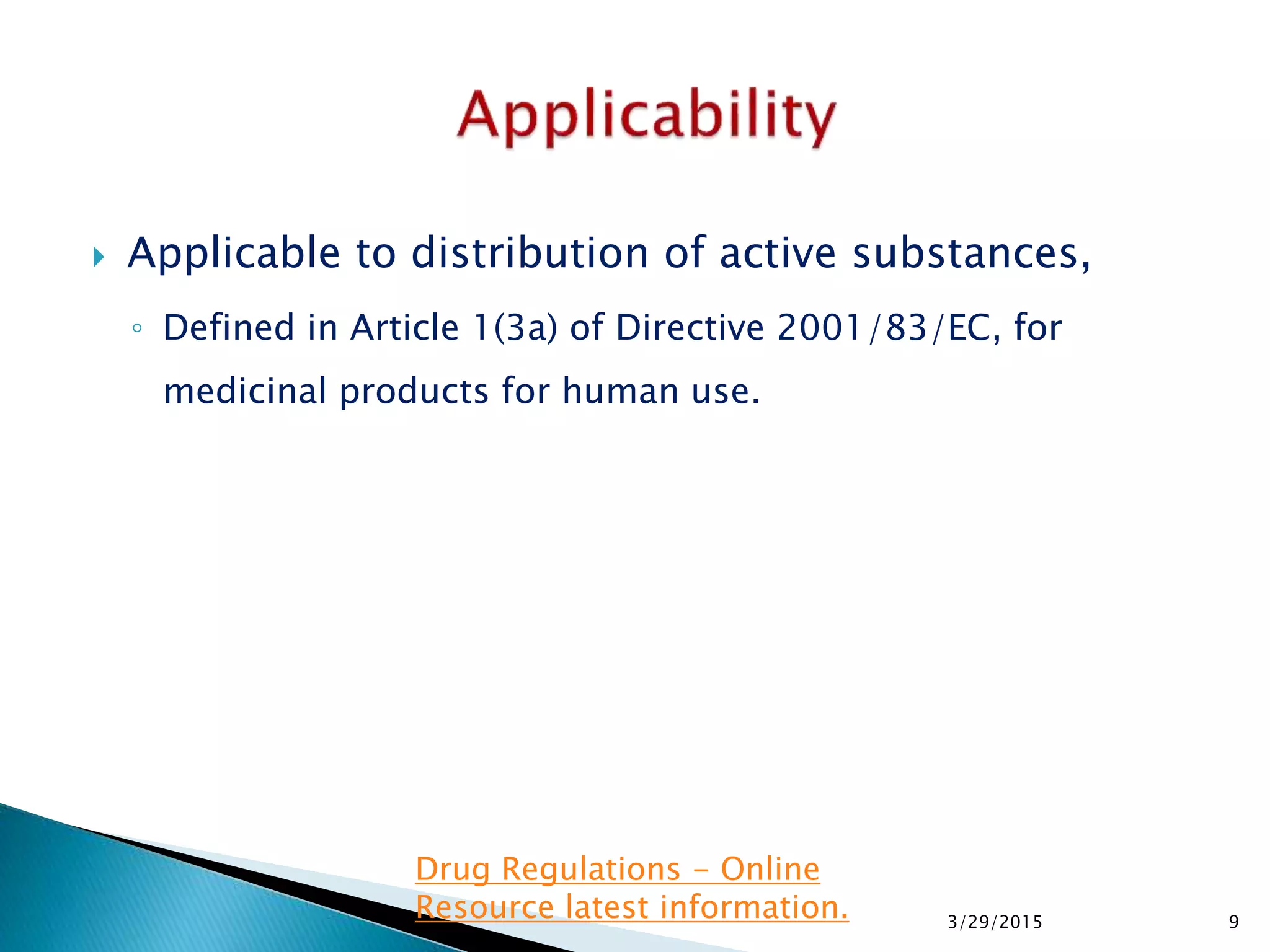 Applicability

Applicable to distribution of active substances,

Defined in Article 1(3a) of Directive 2001/83/EC, for medicinal products for human use.

Drug Regulations – Online Resource latest information.

3/29/2015

9